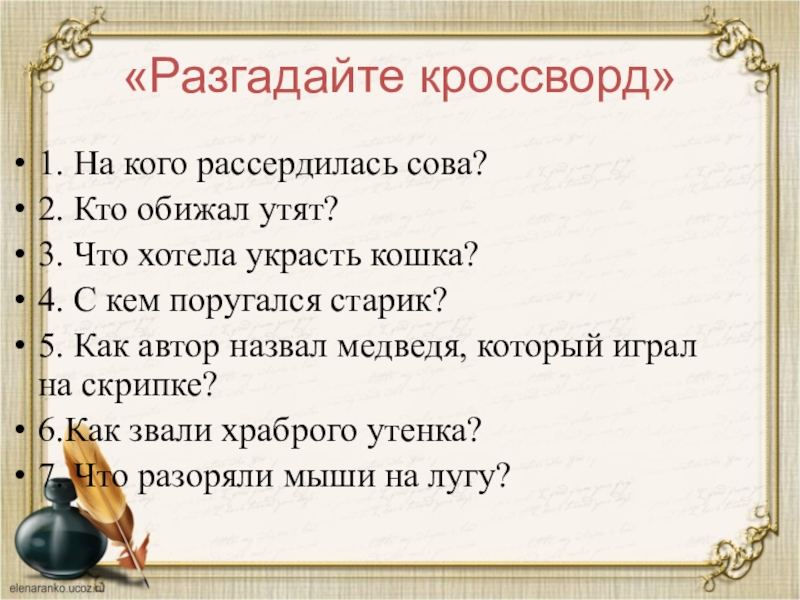 «Разгадайте кроссворд»

• 1. На кого рассердилась сова?
• 2. Кто обижал утят?
• 3. Что хотела украсть кошка?
• 4. С кем поругался старик?
• 5. Как автор назвал медведя, который играл на скрипке?
• 6.Как звали храброго утенка?
• 7. Что разоряли мыши на лугу?

elenaranko.ucoz.ru